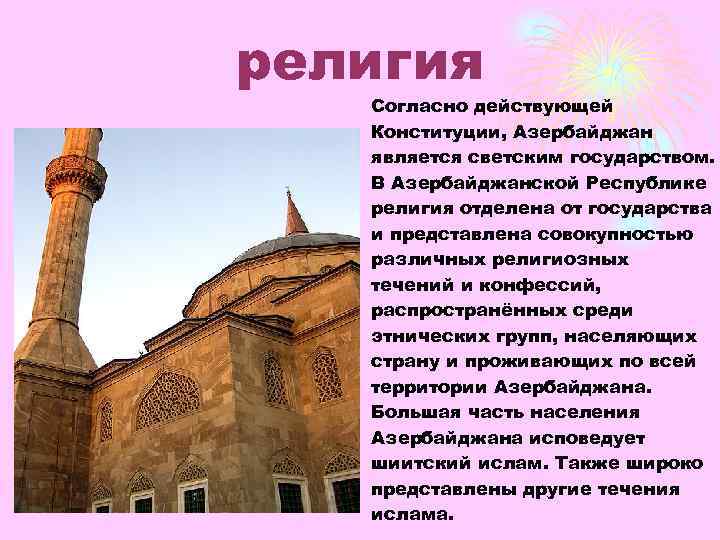 религия

Согласно действующей Конституции, Азербайджан является светским государством. В Азербайджанской Республике религия отделена от государства и представлена совокупностью различных религиозных течений и конфессий, распространённых среди этнических групп, населяющих страну и проживающих по всей территории Азербайджана. Большая часть населения Азербайджана исповедует шиитский ислам. Также широко представлены другие течения ислама.